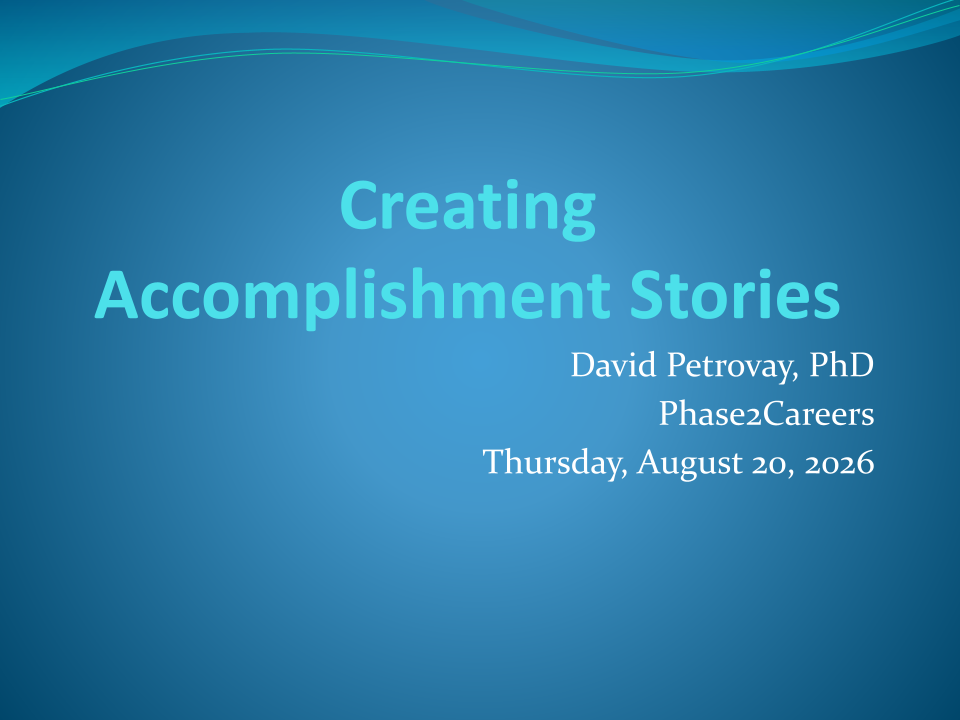 Creating Accomplishment Stories

David Petrovay, PhD
Phase2Careers
Thursday, August 20, 2026